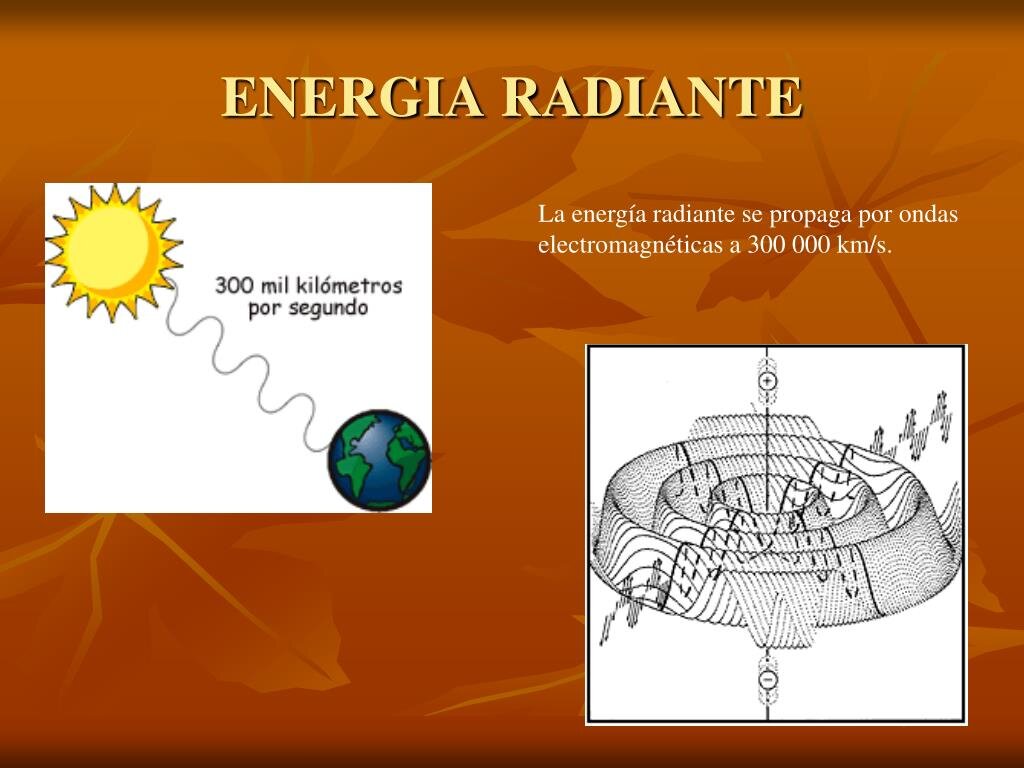 ENERGIA RADIANTE

300 mil kilómetros por segundo

La energía radiante se propaga por ondas electromagnéticas a 300 000 km/s.

+

−